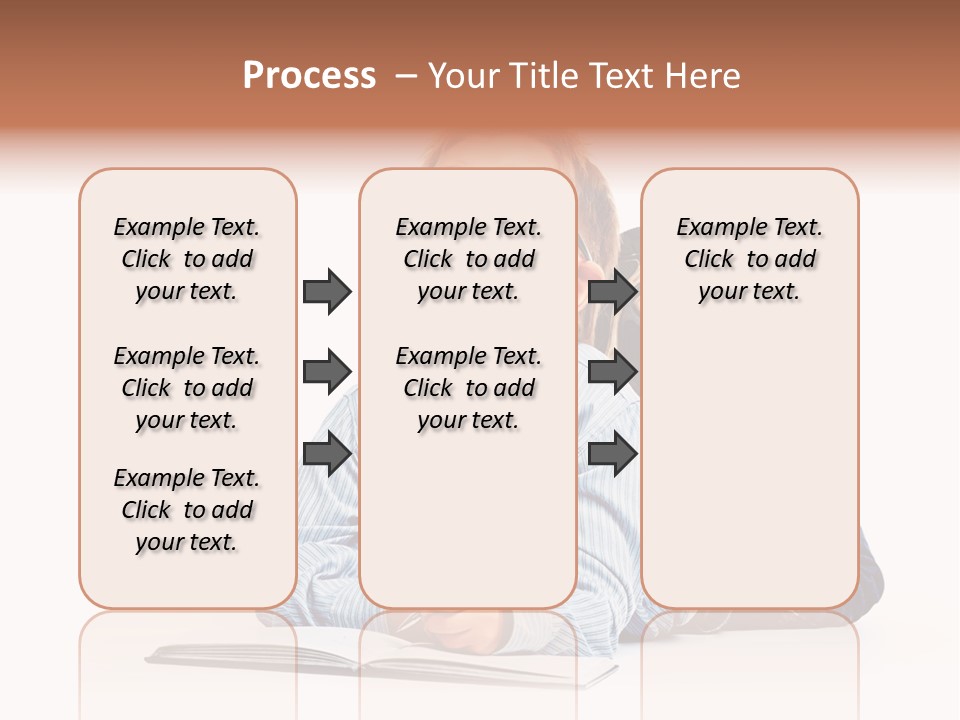 Process – Your Title Text Here

Example Text. Click to add your text.

Example Text. Click to add your text.

Example Text. Click to add your text.

Example Text. Click to add your text.

Example Text. Click to add your text.

Example Text. Click to add your text.